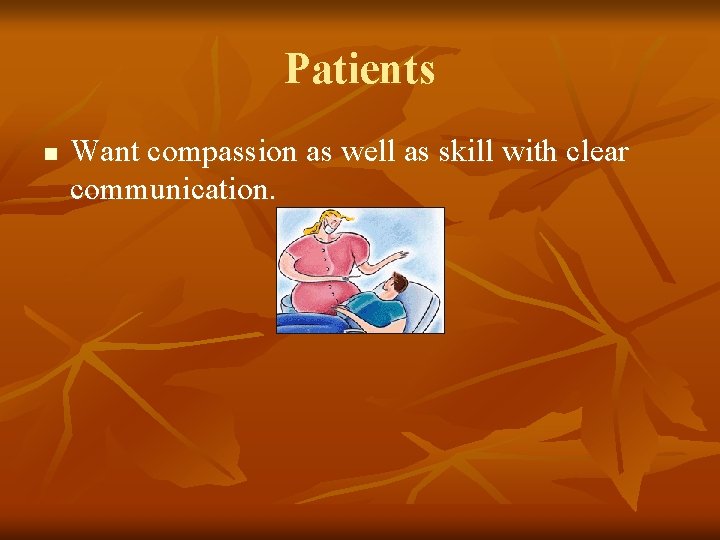 Patients

■ Want compassion as well as skill with clear communication.